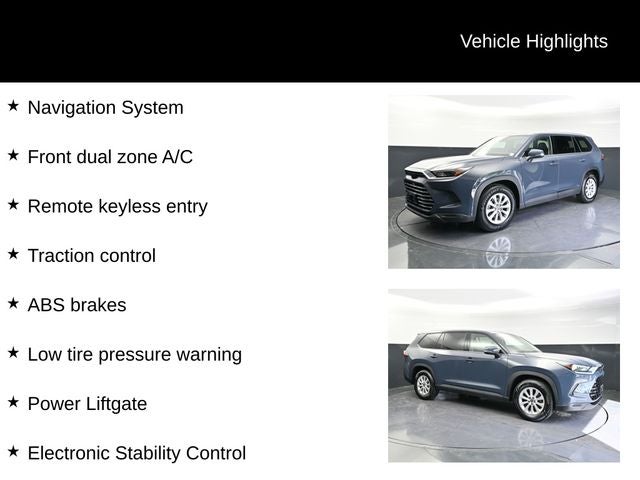 Vehicle Highlights

★ Navigation System

★ Front dual zone A/C

★ Remote keyless entry

★ Traction control

★ ABS brakes

★ Low tire pressure warning

★ Power Liftgate

★ Electronic Stability Control